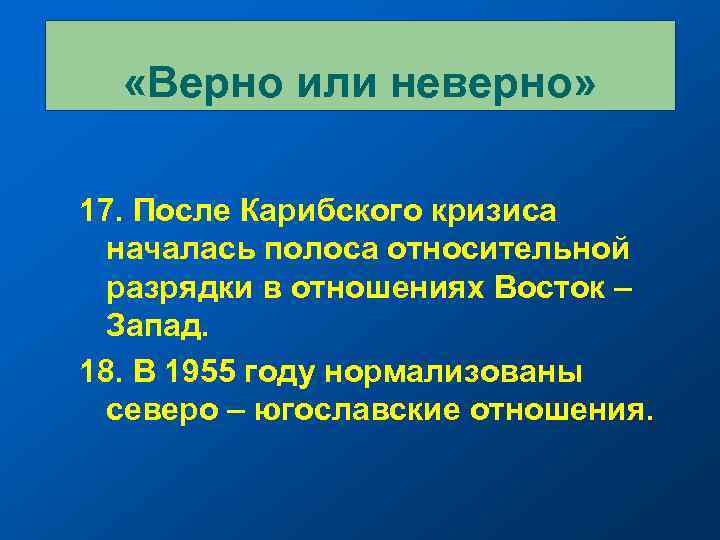 «Верно или неверно»

17. После Карибского кризиса началась полоса относительной разрядки в отношениях Восток – Запад.

18. В 1955 году нормализованы северо – югославские отношения.